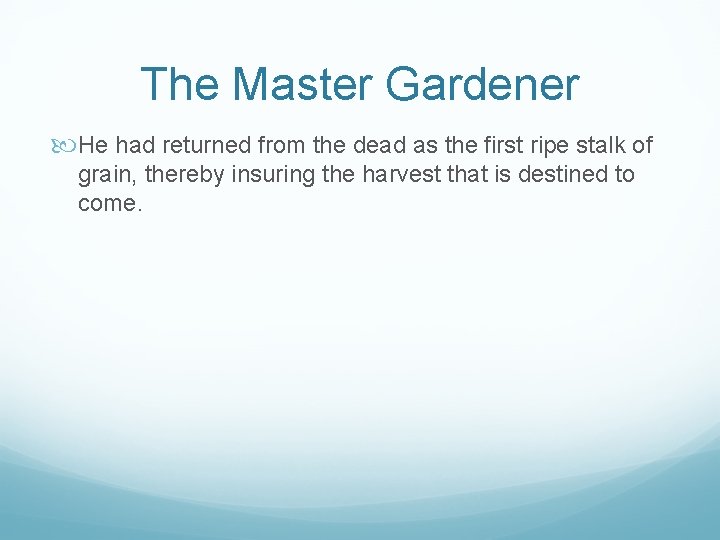 The Master Gardener

He had returned from the dead as the first ripe stalk of grain, thereby insuring the harvest that is destined to come.